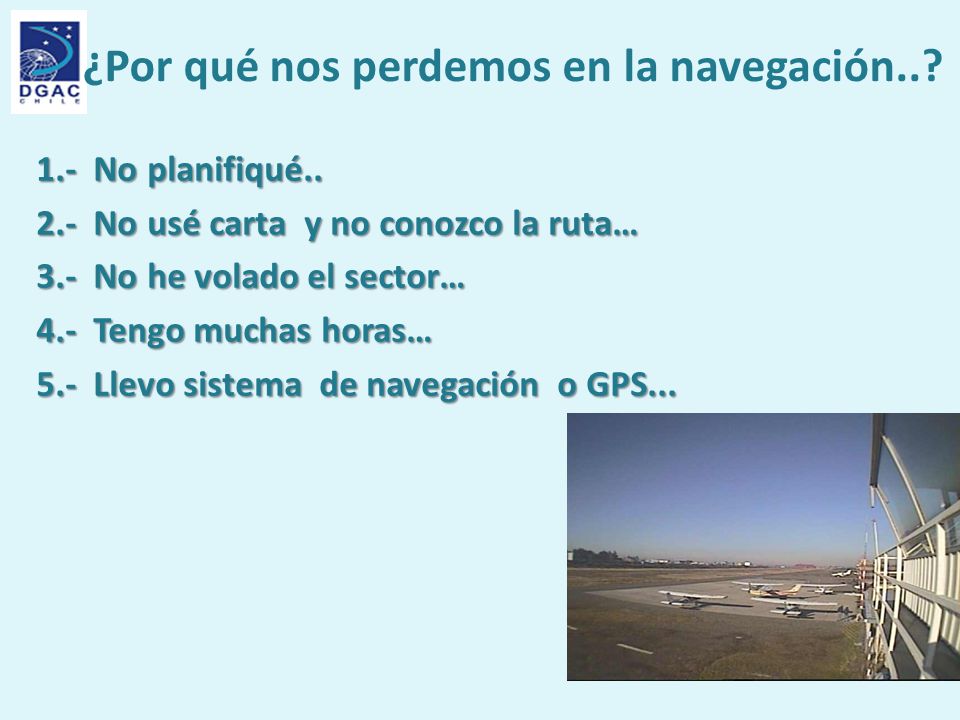 DGAC
CHILE

¿Por qué nos perdemos en la navegación..?

1.- No planifiqué..
2.- No usé carta y no conozco la ruta…
3.- No he volado el sector…
4.- Tengo muchas horas…
5.- Llevo sistema de navegación o GPS...